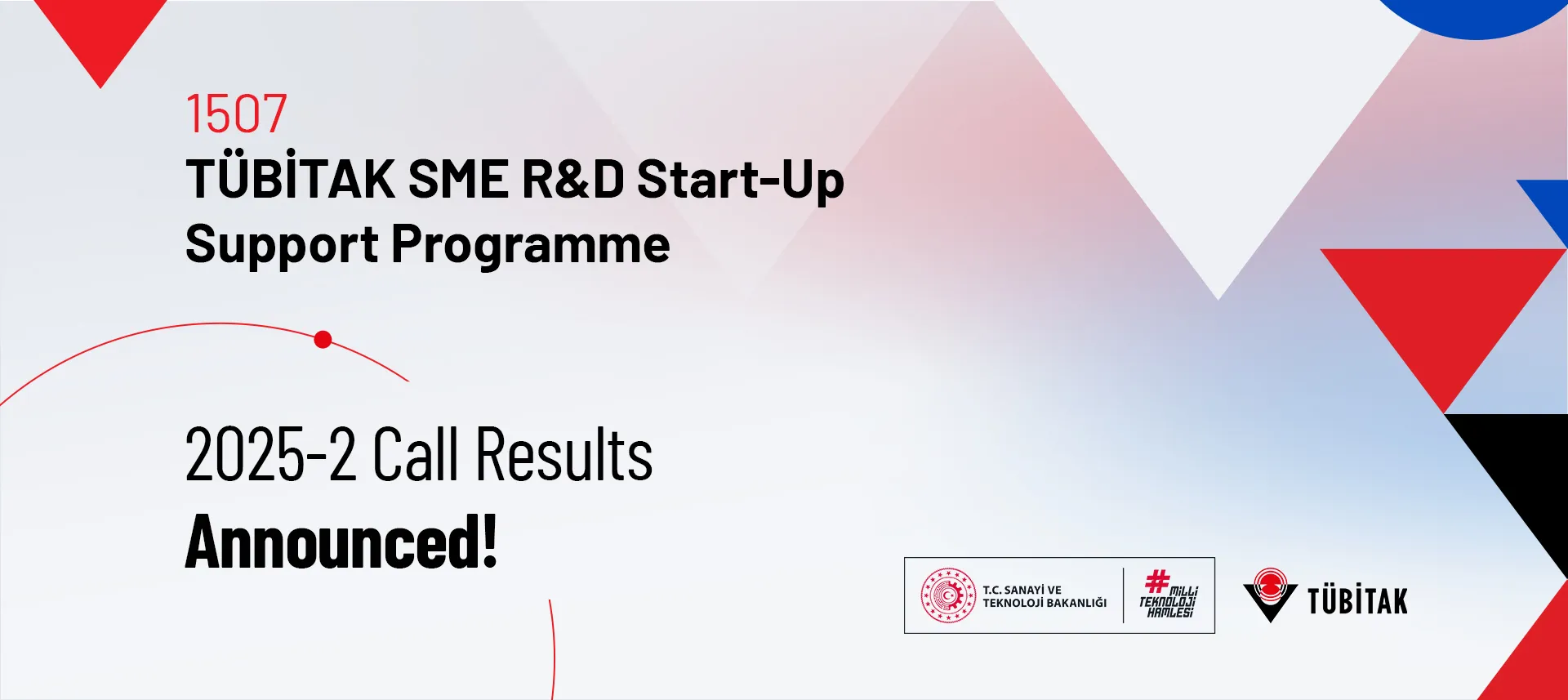 1507
TÜBİTAK SME R&D Start-Up Support Programme

2025-2 Call Results
Announced!

T.C. SANAYİ VE TEKNOLOJİ BAKANLIĞI

#MİLLİ TEKNOLOJİ HAMLESİ

TÜBİTAK